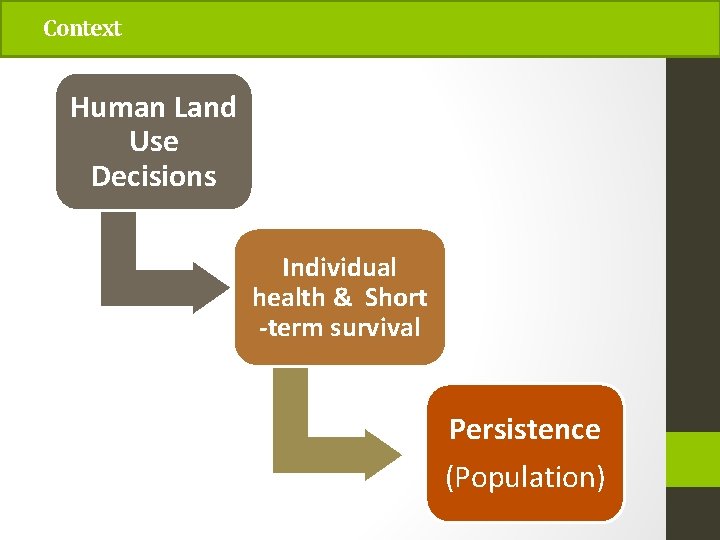 Context

Human Land Use Decisions

Individual health & Short -term survival

Persistence

(Population)